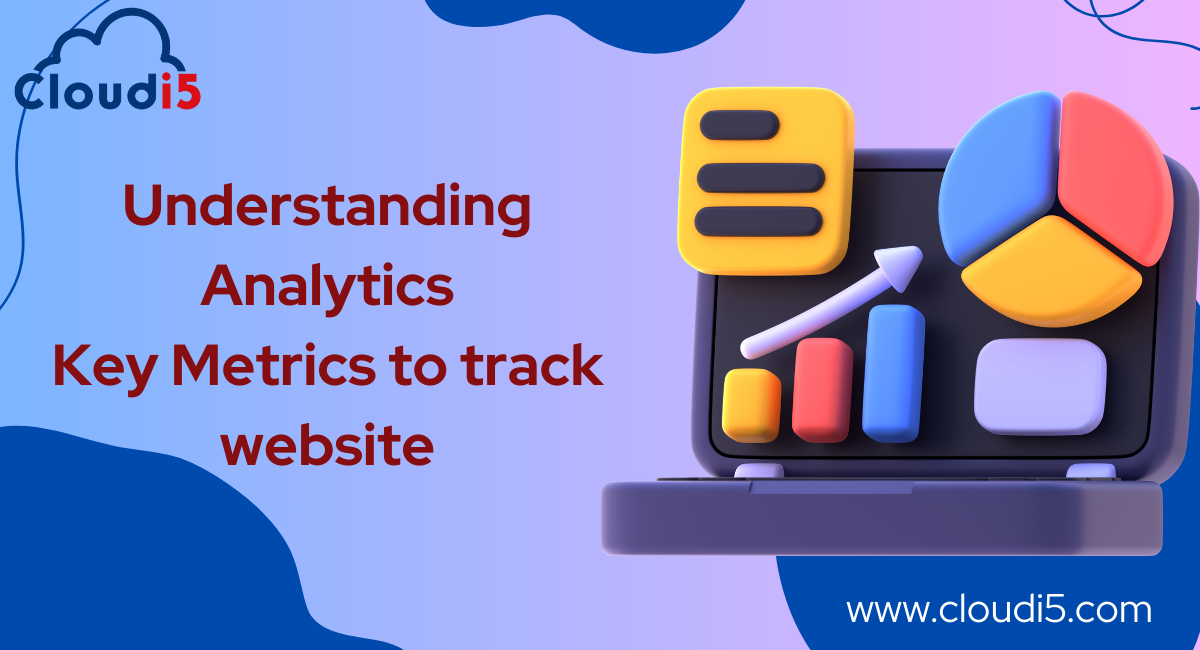 Cloudi5

Understanding Analytics Key Metrics to track website

www.cloudi5.com